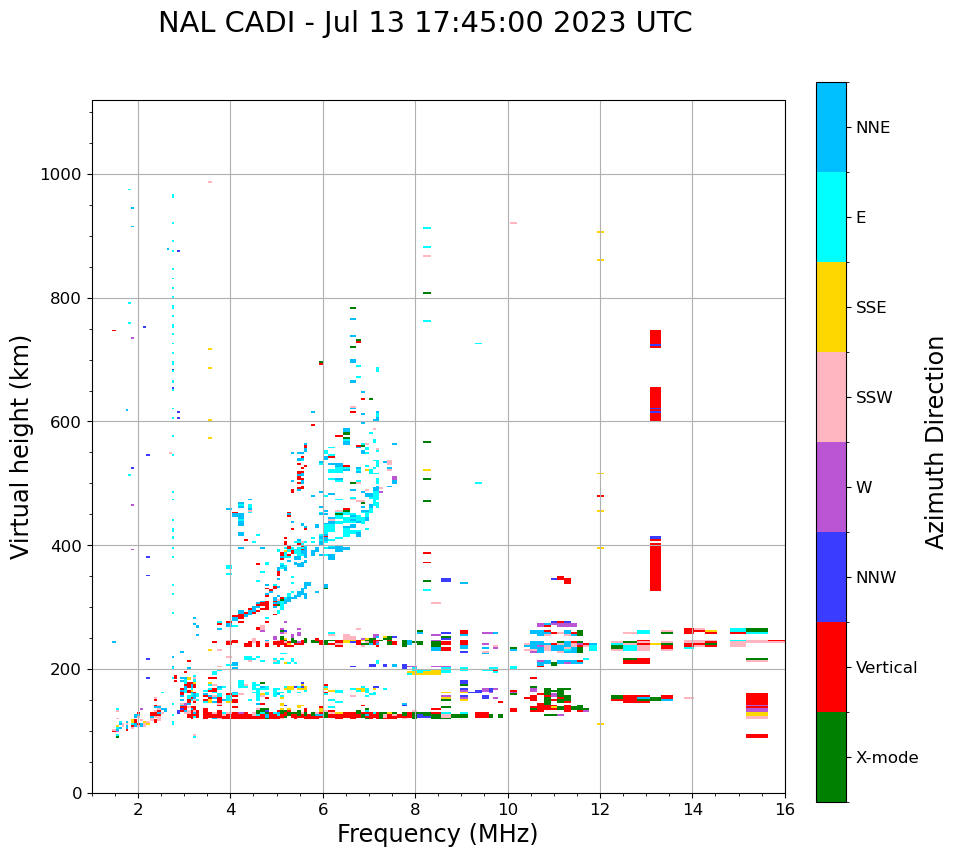 NAL CADI - Jul 13 17:45:00 2023 UTC

Virtual height (km)

1000
800
600
400
200
0

2
4
6
8
10
12
14
16

Frequency (MHz)

NNE
E
SSE
SSW
W
NNW
Vertical
X-mode

Azimuth Direction